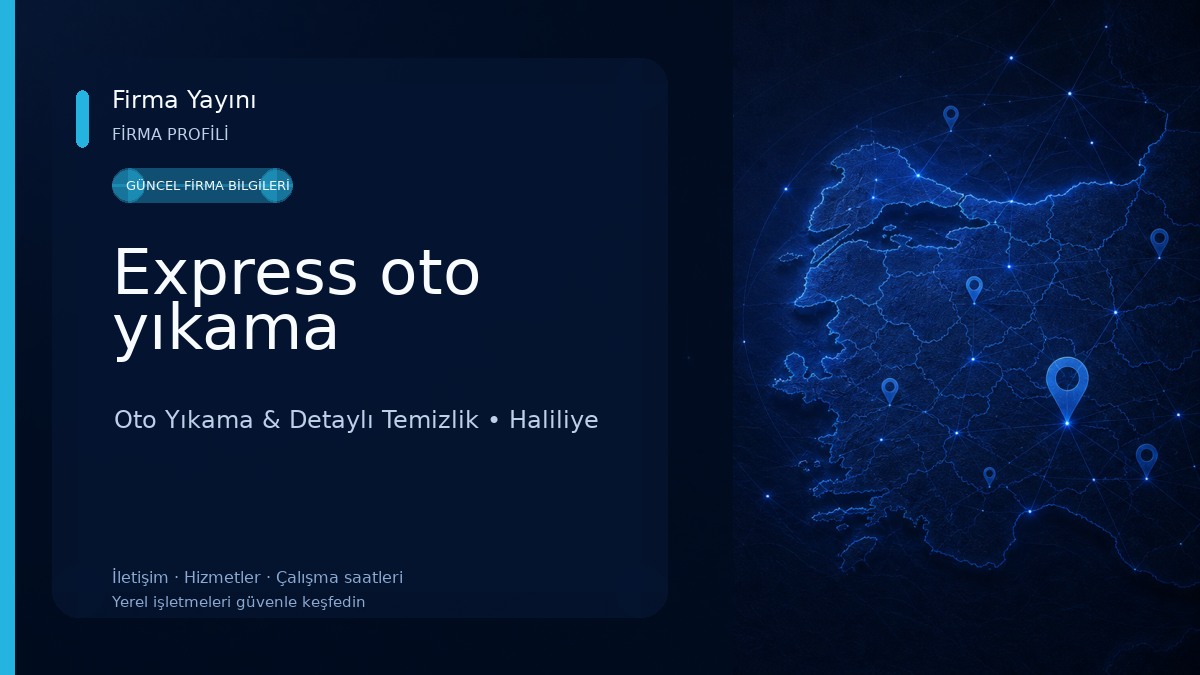 Firma Yayını
FİRMA PROFİLİ

GÜNCEL FİRMA BİLGİLERİ

Express oto yıkama

Oto Yıkama & Detaylı Temizlik • Haliliye

İletişim · Hizmetler · Çalışma saatleri
Yerel işletmeleri güvenle keşfedin